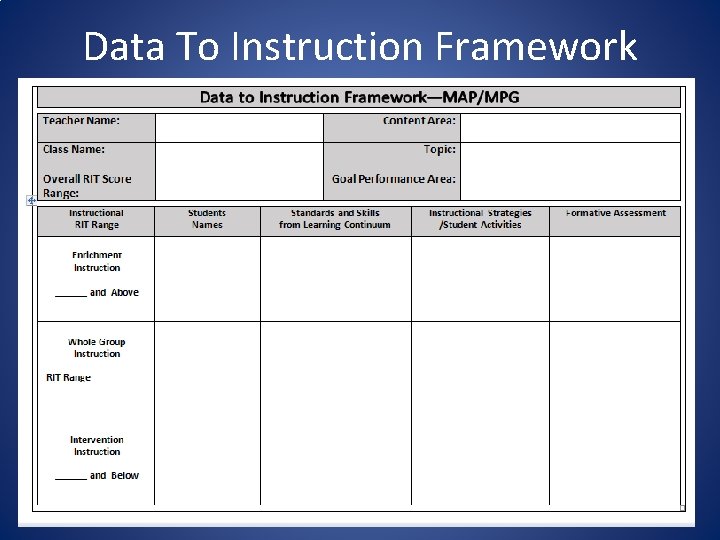 Data To Instruction Framework

Data to Instruction Framework—MAP/MPG

| Teacher Name: | | Content Area: | |
|---|---|---|---|
| Class Name: Overall RIT Score Range: | | Topic: Goal Performance Area: | |

| Instructional RIT Range | Students Names | Standards and Skills from Learning Continuum | Instructional Strategies /Student Activities | Formative Assessment |
|---|---|---|---|---|
| Enrichment Instruction ______ and Above | | | | |
| Whole Group Instruction RIT Range Intervention Instruction ______ and Below | | | | |